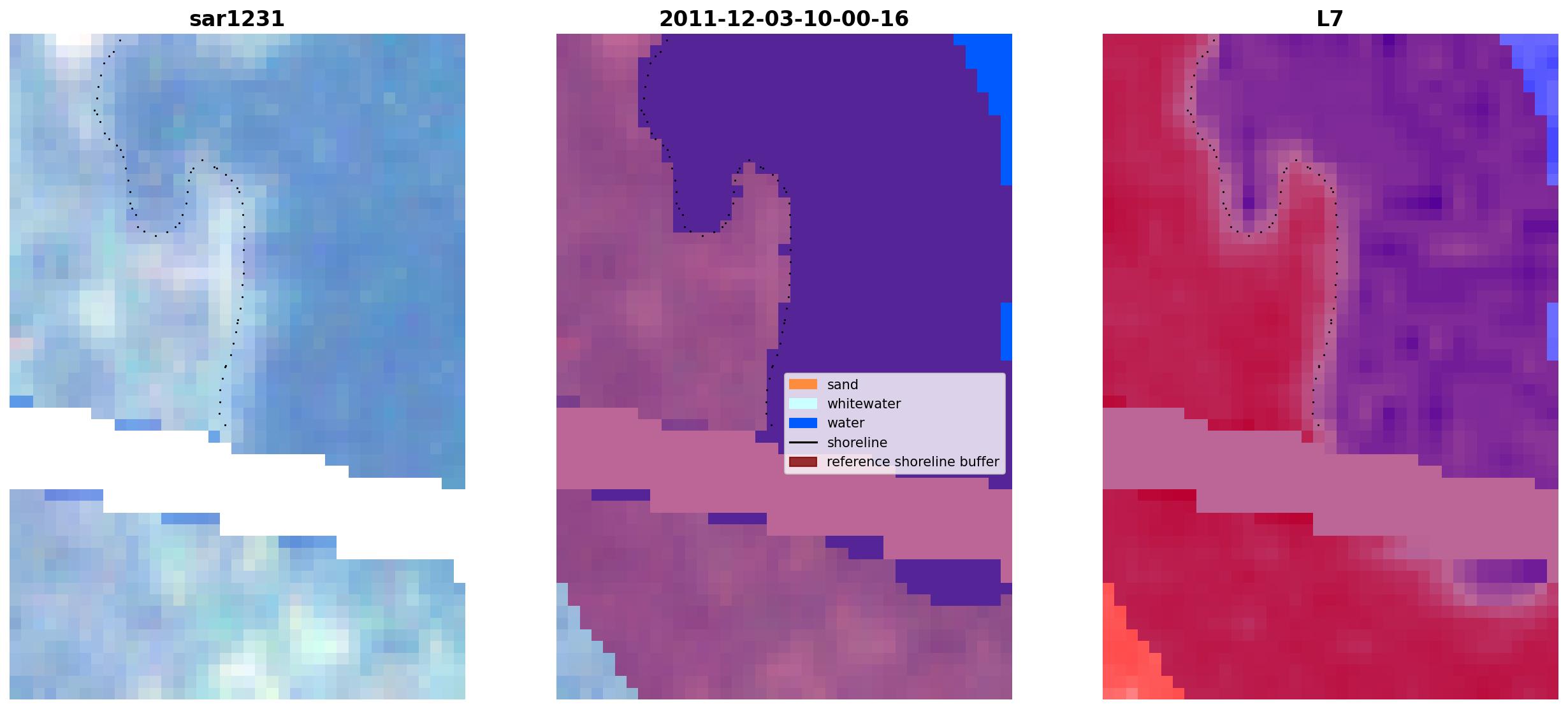 sar1231

2011-12-03-10-00-16

sand
whitewater
water
shoreline
reference shoreline buffer

L7